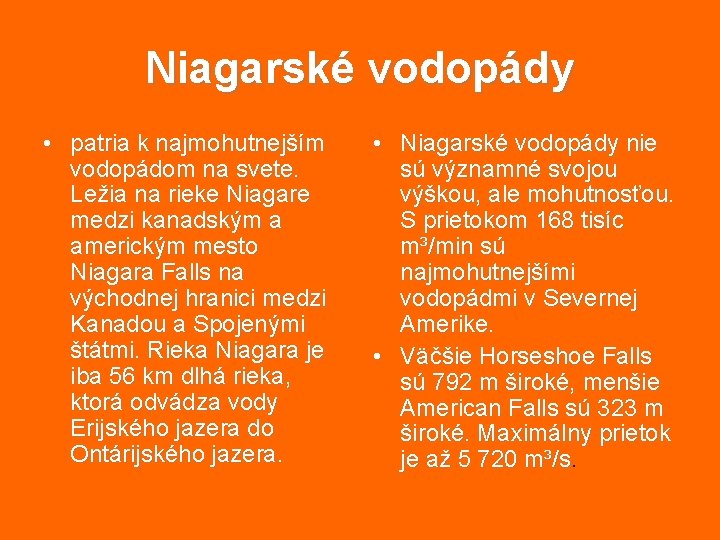 Niagarské vodopády

• patria k najmohutnejším vodopádom na svete. Ležia na rieke Niagare medzi kanadským a americkým mesto Niagara Falls na východnej hranici medzi Kanadou a Spojenými štátmi. Rieka Niagara je iba 56 km dlhá rieka, ktorá odvádza vody Erijského jazera do Ontárijského jazera.

• Niagarské vodopády nie sú významné svojou výškou, ale mohutnosťou. S prietokom 168 tisíc $m^3$/min sú najmohutnejšími vodopádmi v Severnej Amerike.

• Väčšie Horseshoe Falls sú 792 m široké, menšie American Falls sú 323 m široké. Maximálny prietok je až 5 720 $m^3$/s.